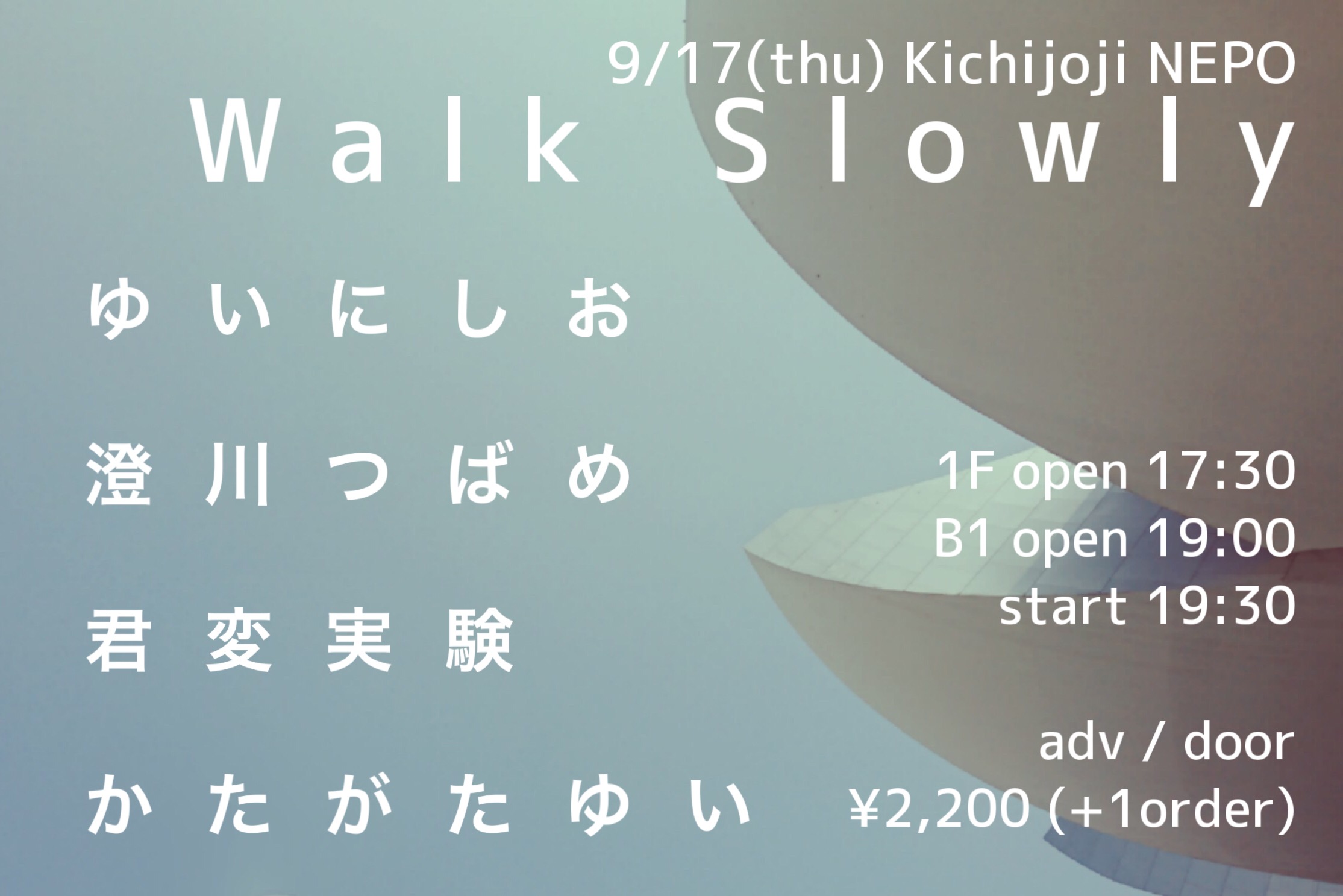 9/17(thu) Kichijoji NEPO

Walk Slowly

ゆいにしお

澄川つばめ

君変実験

かたがたゆい

1F open 17:30
B1 open 19:00
start 19:30

adv / door
¥2,200 (+1order)